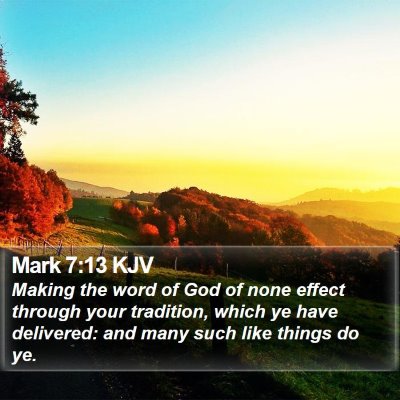 Mark 7:13 KJV
Making the word of God of none effect through your tradition, which ye have delivered: and many such like things do ye.